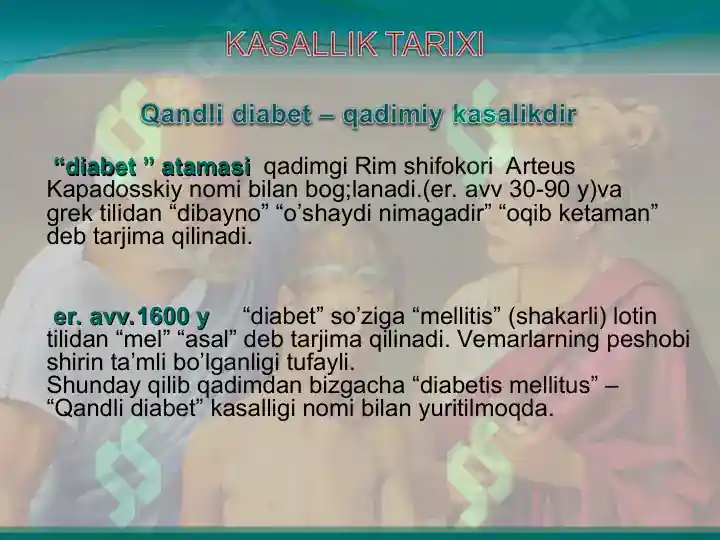 KASALLIK TARIXI

Qandli diabet – qadimiy kasalikdir

“diabet ” atamasi qadimgi Rim shifokori Arteus Kapadosskiy nomi bilan bog;lanadi.(er. avv 30-90 y)va grek tilidan “dibayno” “o’shaydi nimagadir” “oqib ketaman” deb tarjima qilinadi.

er. avv.1600 y “diabet” so’ziga “mellitis” (shakarli) lotin tilidan “mel” “asal” deb tarjima qilinadi. Vemarlarning peshobi shirin ta’mli bo’lganligi tufayli.
Shunday qilib qadimdan bizgacha “diabetis mellitus” – “Qandli diabet” kasalligi nomi bilan yuritilmoqda.